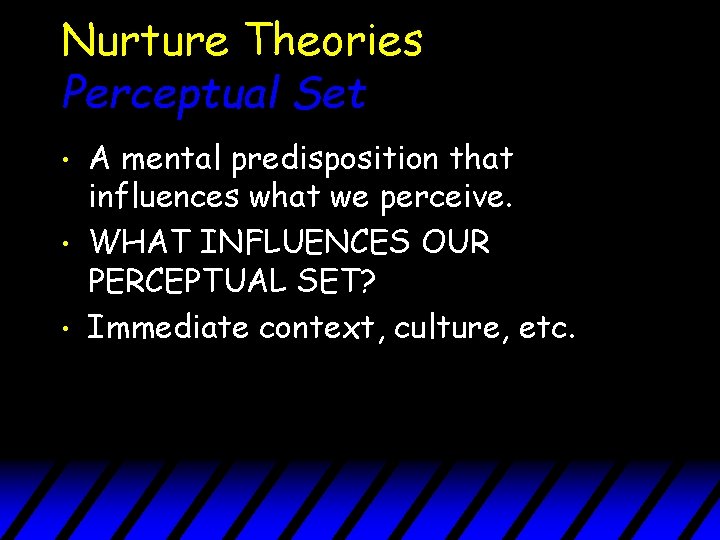 Nurture Theories
Perceptual Set

• A mental predisposition that influences what we perceive.
• WHAT INFLUENCES OUR PERCEPTUAL SET?
• Immediate context, culture, etc.